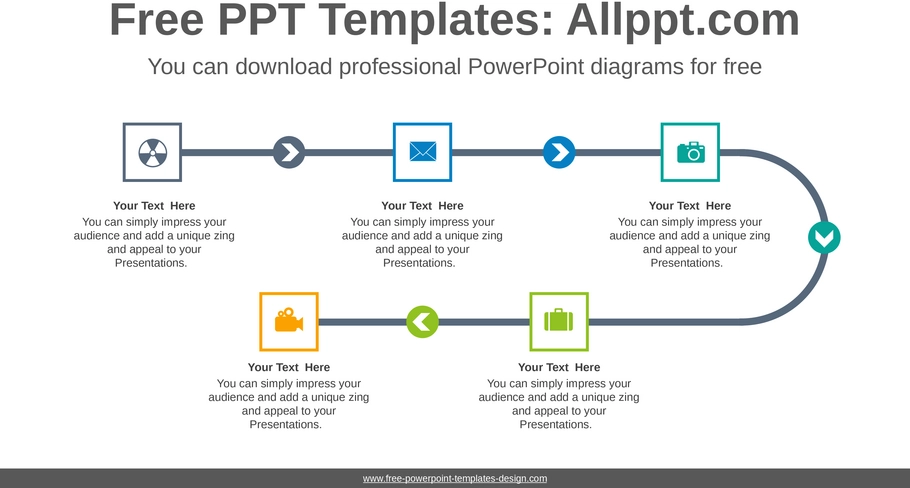 Free PPT Templates: Allppt.com

You can download professional PowerPoint diagrams for free

Your Text Here
You can simply impress your audience and add a unique zing and appeal to your Presentations.

Your Text Here
You can simply impress your audience and add a unique zing and appeal to your Presentations.

Your Text Here
You can simply impress your audience and add a unique zing and appeal to your Presentations.

Your Text Here
You can simply impress your audience and add a unique zing and appeal to your Presentations.

Your Text Here
You can simply impress your audience and add a unique zing and appeal to your Presentations.

www.free-powerpoint-templates-design.com